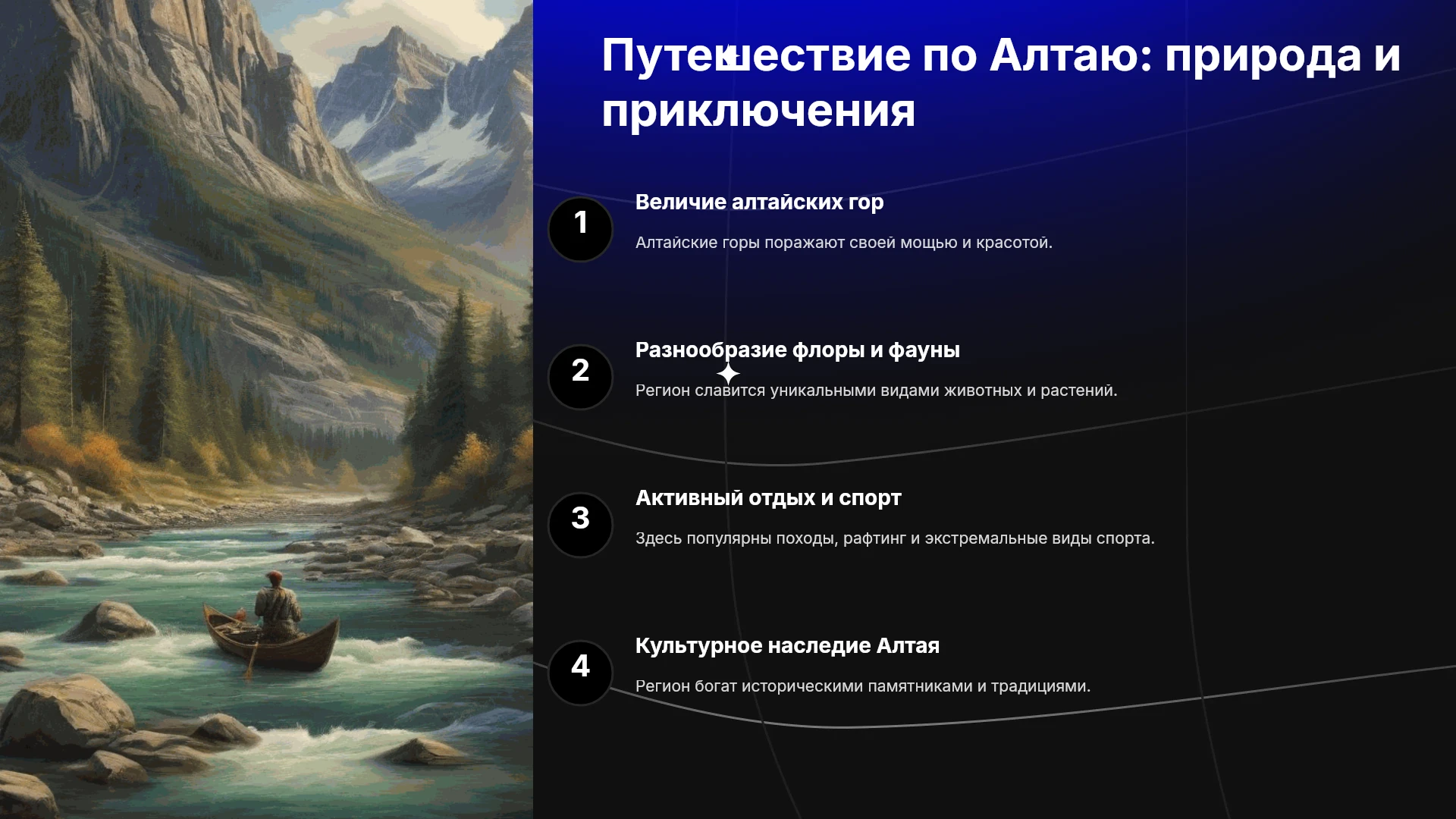 Путешествие по Алтаю: природа и приключения

1

Величие алтайских гор

Алтайские горы поражают своей мощью и красотой.

2

Разнообразие флоры и фауны

Регион славится уникальными видами животных и растений.

3

Активный отдых и спорт

Здесь популярны походы, рафтинг и экстремальные виды спорта.

4

Культурное наследие Алтая

Регион богат историческими памятниками и традициями.